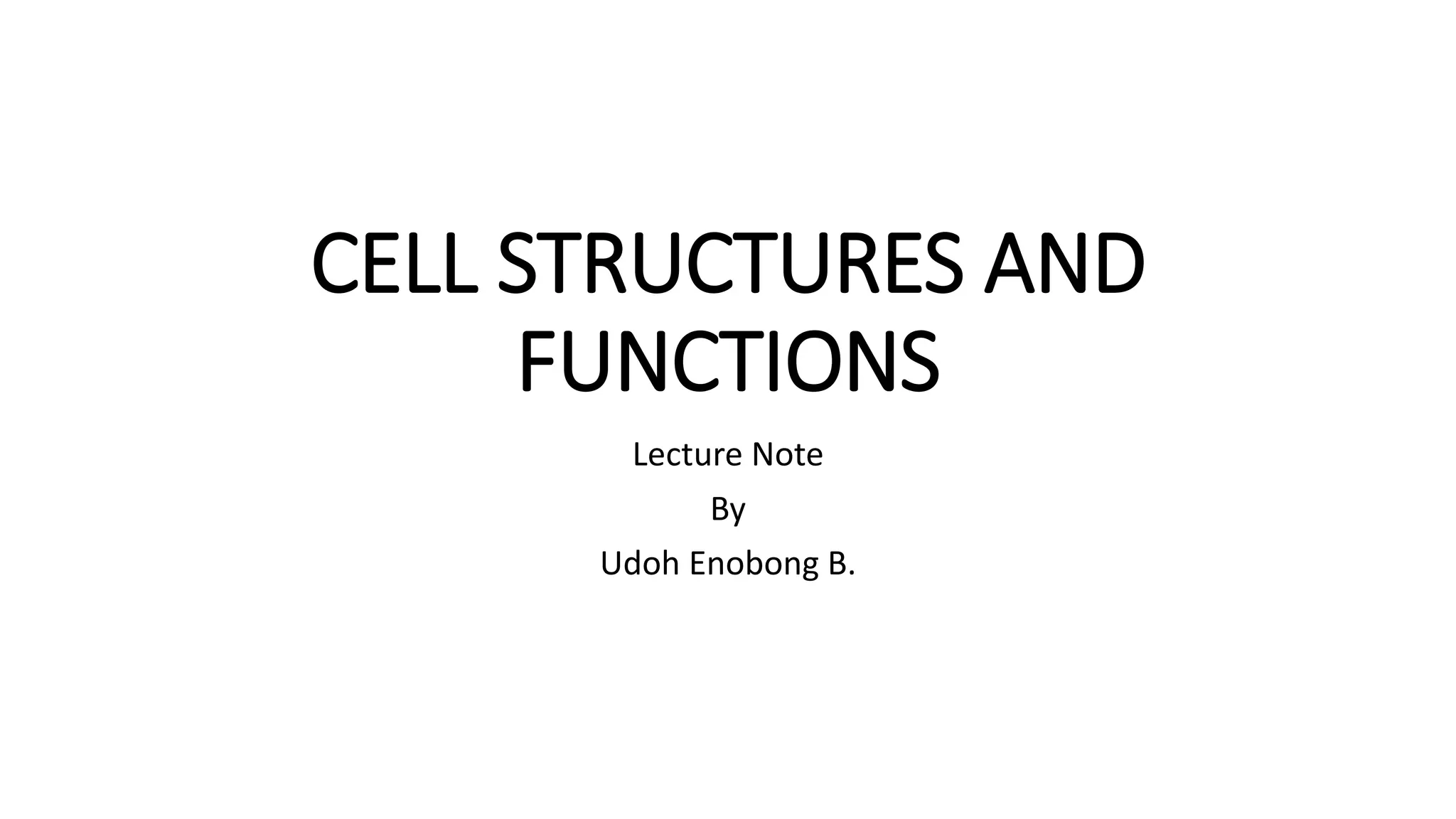 CELL STRUCTURES AND FUNCTIONS

Lecture Note

By

Udoh Enobong B.